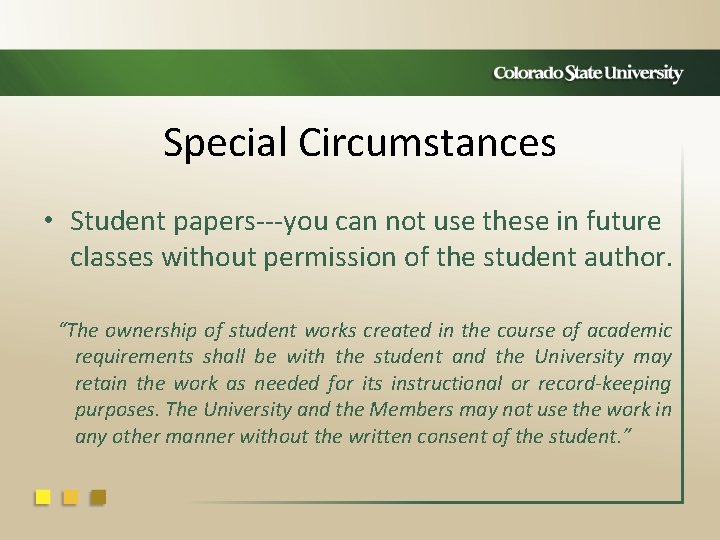 Colorado State University

Special Circumstances

• Student papers---you can not use these in future classes without permission of the student author.

"The ownership of student works created in the course of academic requirements shall be with the student and the University may retain the work as needed for its instructional or record-keeping purposes. The University and the Members may not use the work in any other manner without the written consent of the student."